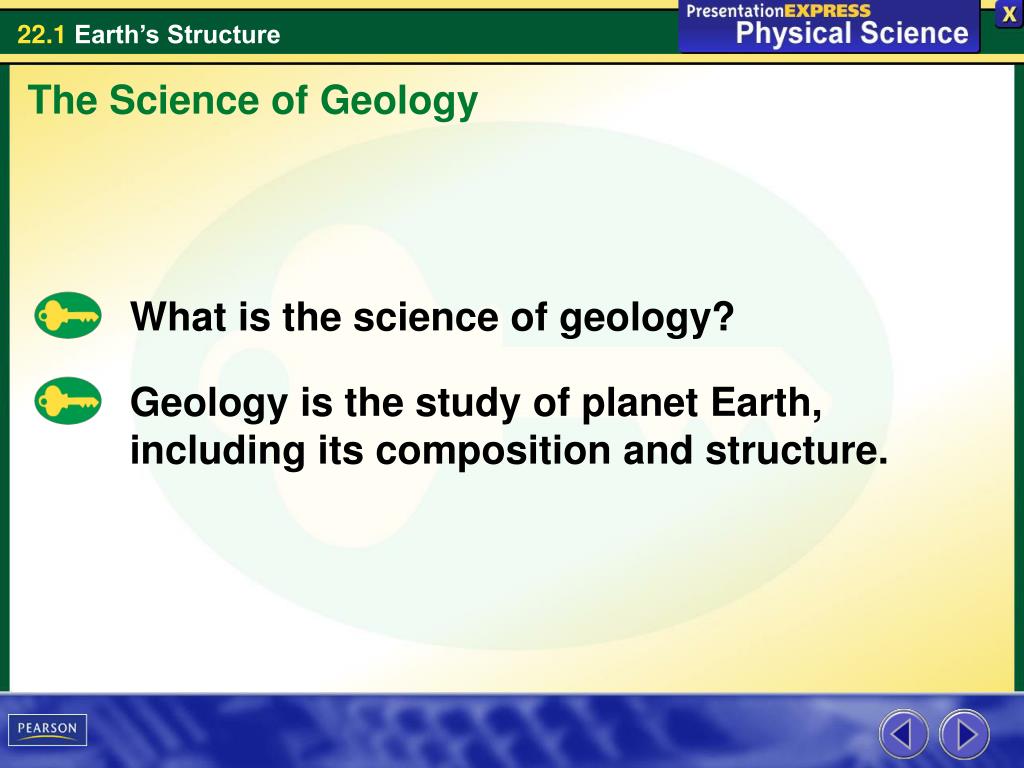 22.1 Earth's Structure

PresentationEXPRESS
Physical Science

X

The Science of Geology

What is the science of geology?

Geology is the study of planet Earth, including its composition and structure.

PEARSON